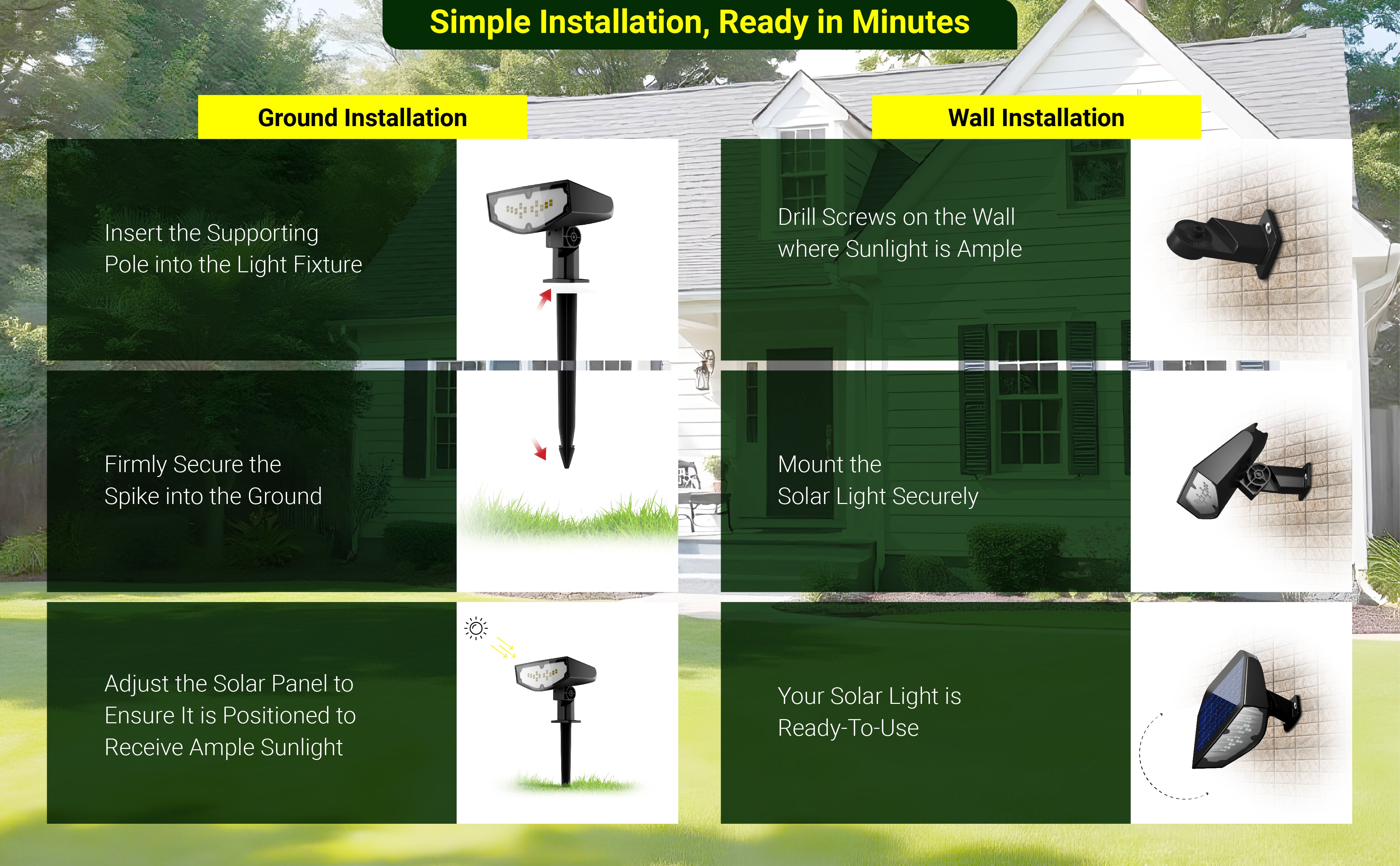 Simple Installation, Ready in Minutes

Ground Installation

Insert the Supporting Pole into the Light Fixture

Firmly Secure the Spike into the Ground

Adjust the Solar Panel to Ensure It is Positioned to Receive Ample Sunlight

Wall Installation

Drill Screws on the Wall where Sunlight is Ample

Mount the Solar Light Securely

Your Solar Light is Ready-To-Use